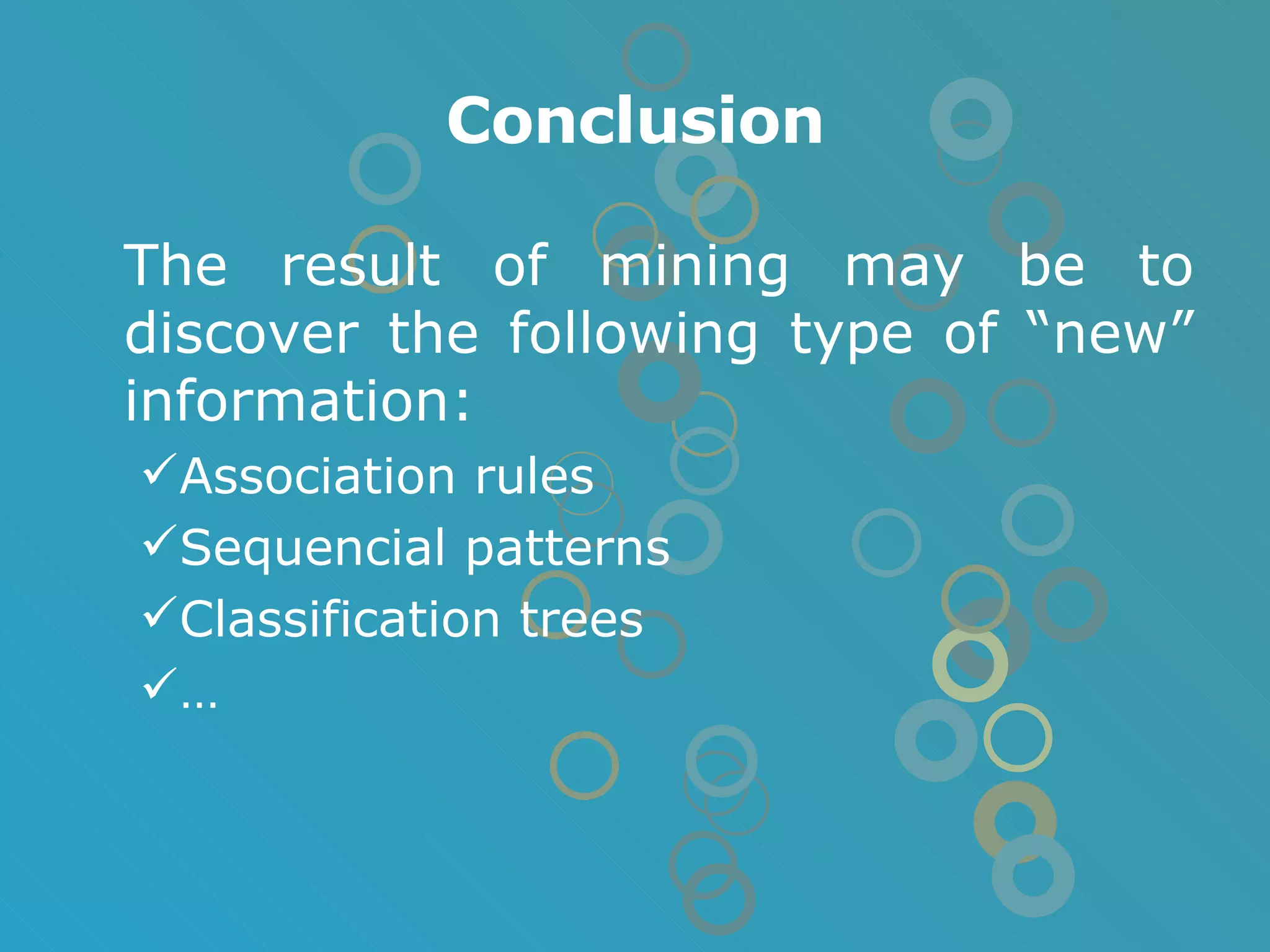 Conclusion

The result of mining may be to discover the following type of “new” information:

✓Association rules
✓Sequencial patterns
✓Classification trees
✓…